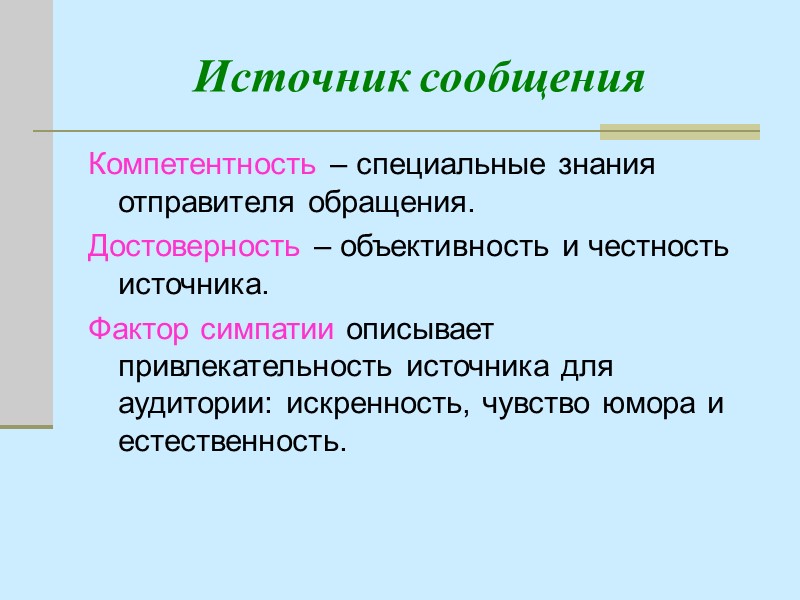 Источник сообщения

Компетентность – специальные знания отправителя обращения.

Достоверность – объективность и честность источника.

Фактор симпатии описывает привлекательность источника для аудитории: искренность, чувство юмора и естественность.